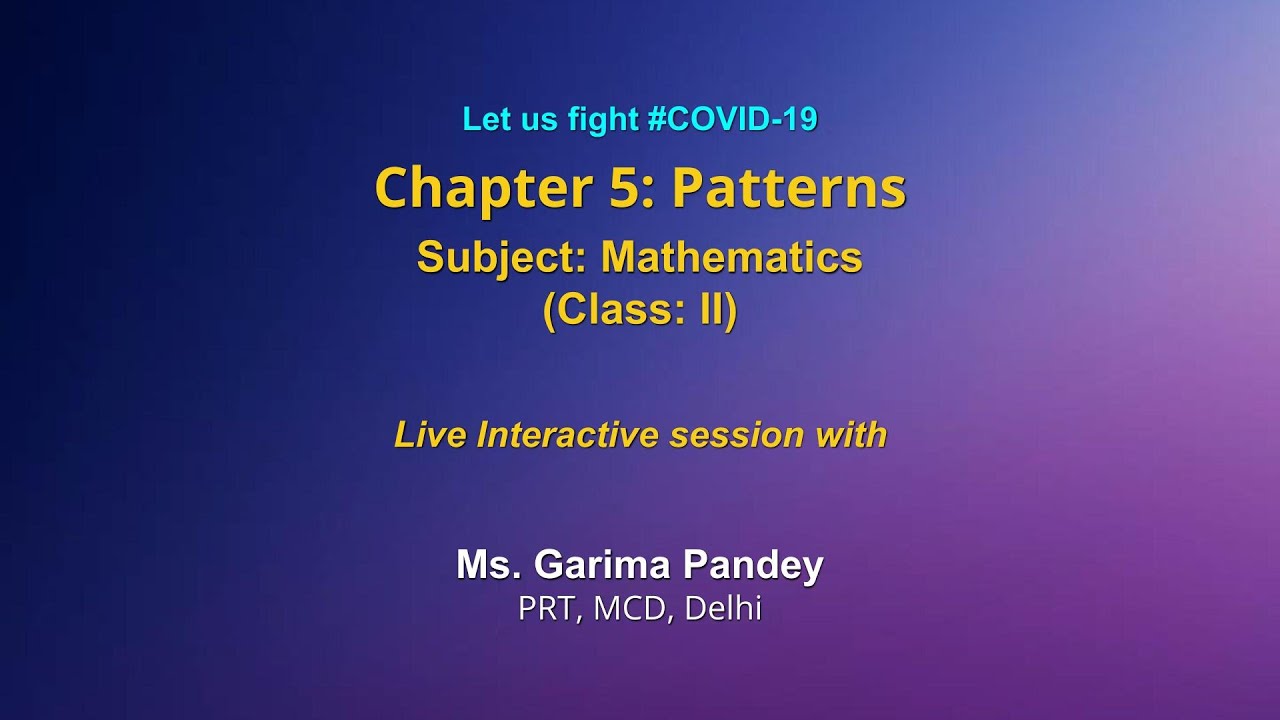 Let us fight #COVID-19

Chapter 5: Patterns

Subject: Mathematics
(Class: II)

Live Interactive session with

Ms. Garima Pandey
PRT, MCD, Delhi